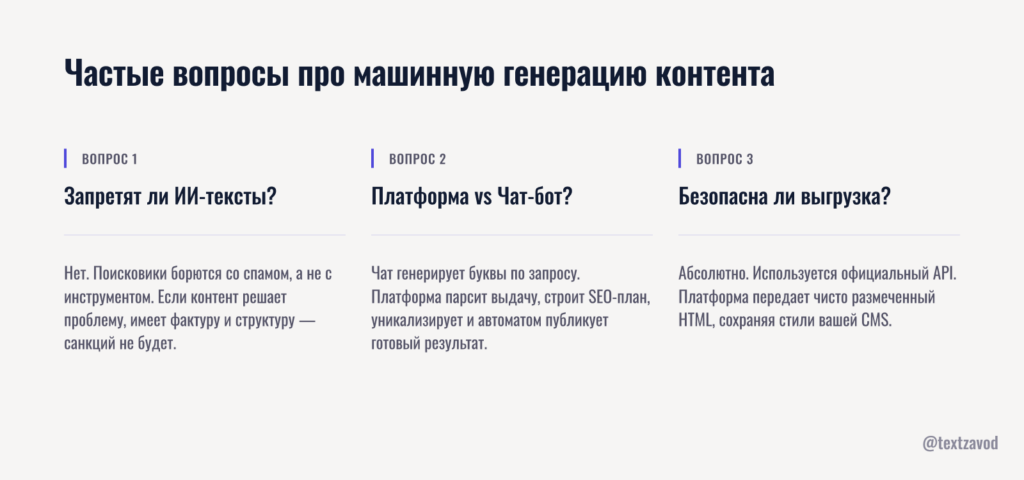 Частые вопросы про машинную генерацию контента

ВОПРОС 1

Запретят ли ИИ-тексты?

Нет. Поисковики борются со спамом, а не с инструментом. Если контент решает проблему, имеет фактуру и структуру — санкций не будет.

ВОПРОС 2

Платформа vs Чат-бот?

Чат генерирует буквы по запросу. Платформа парсит выдачу, строит SEO-план, уникализирует и автоматом публикует готовый результат.

ВОПРОС 3

Безопасна ли выгрузка?

Абсолютно. Используется официальный API. Платформа передает чисто размеченный HTML, сохраняя стили вашей CMS.

@textzavod